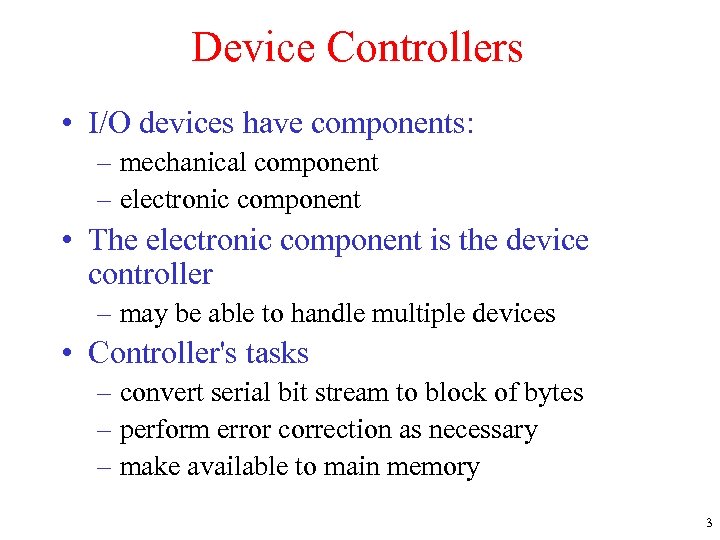 Device Controllers

• I/O devices have components:
– mechanical component
– electronic component
• The electronic component is the device controller
– may be able to handle multiple devices
• Controller's tasks
– convert serial bit stream to block of bytes
– perform error correction as necessary
– make available to main memory

3